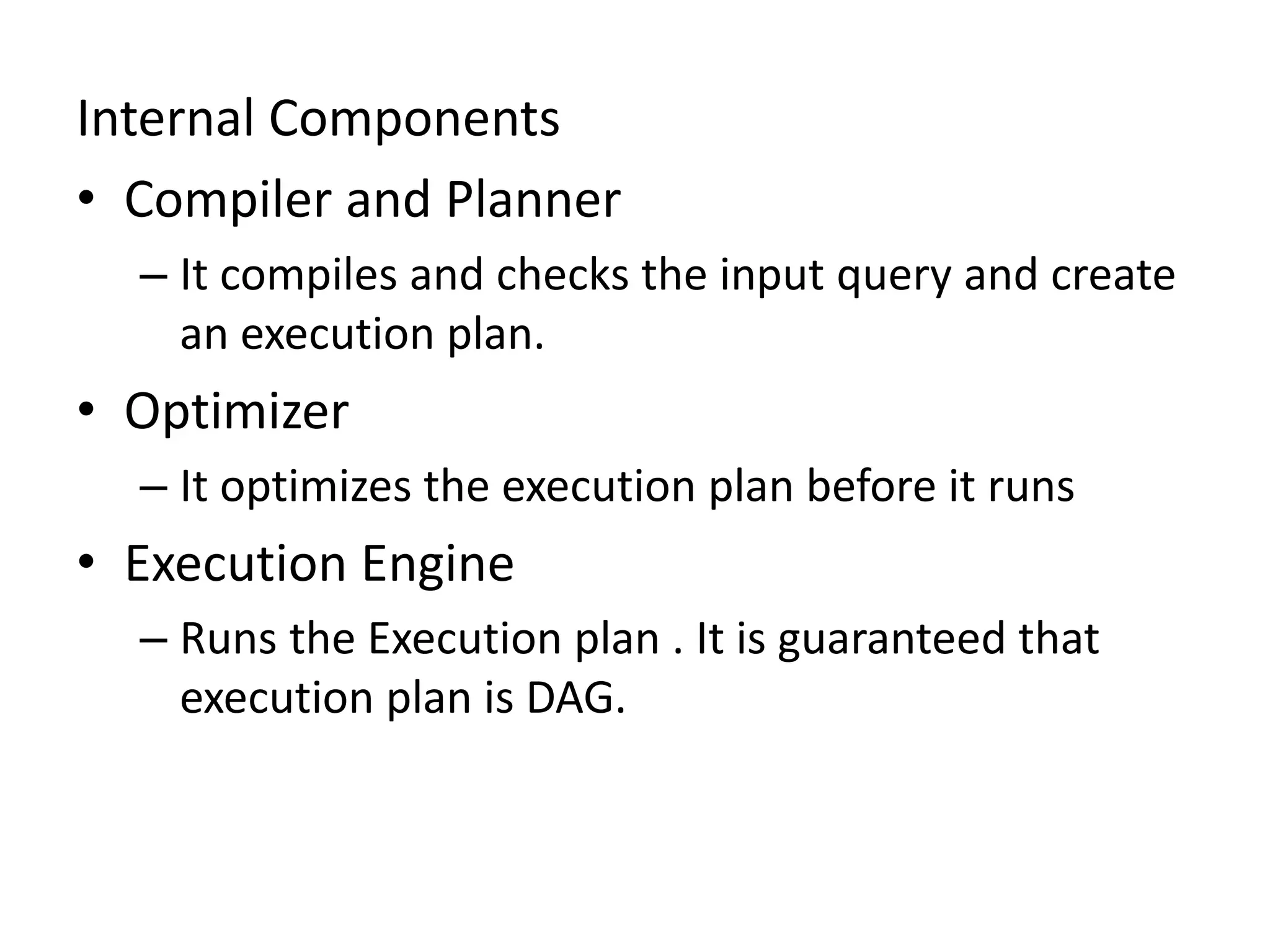 Internal Components

• Compiler and Planner
 – It compiles and checks the input query and create an execution plan.

• Optimizer
 – It optimizes the execution plan before it runs

• Execution Engine
 – Runs the Execution plan . It is guaranteed that execution plan is DAG.